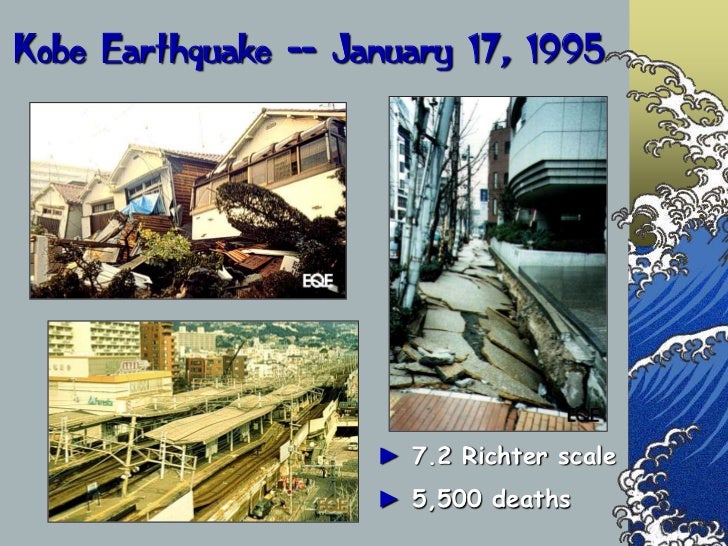 Kobe Earthquake -- January 17, 1995

EQE

EQE

EQE

► 7.2 Richter scale

► 5,500 deaths